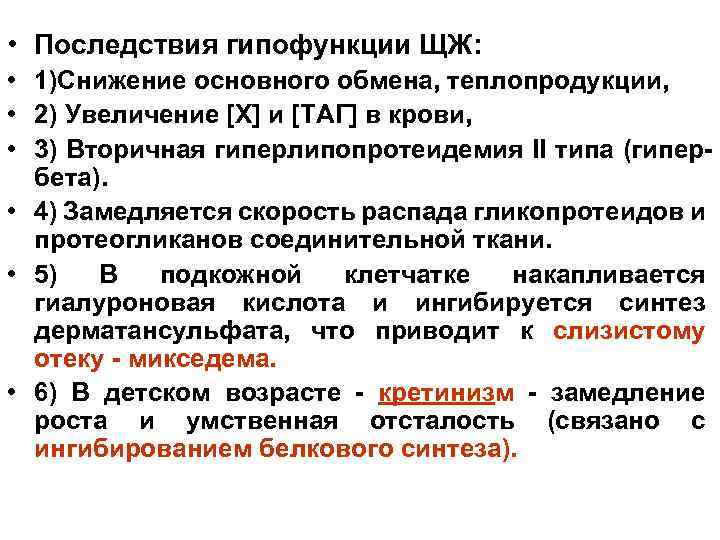 • Последствия гипофункции ЩЖ:
• 1)Снижение основного обмена, теплопродукции,
• 2) Увеличение [Х] и [ТАГ] в крови,
• 3) Вторичная гиперлипопротеидемия II типа (гипер-бета).
• 4) Замедляется скорость распада гликопротеидов и протеогликанов соединительной ткани.
• 5) В подкожной клетчатке накапливается гиалуроновая кислота и ингибируется синтез дерматансульфата, что приводит к слизистому отеку - микседема.
• 6) В детском возрасте - кретинизм - замедление роста и умственная отсталость (связано с ингибированием белкового синтеза).